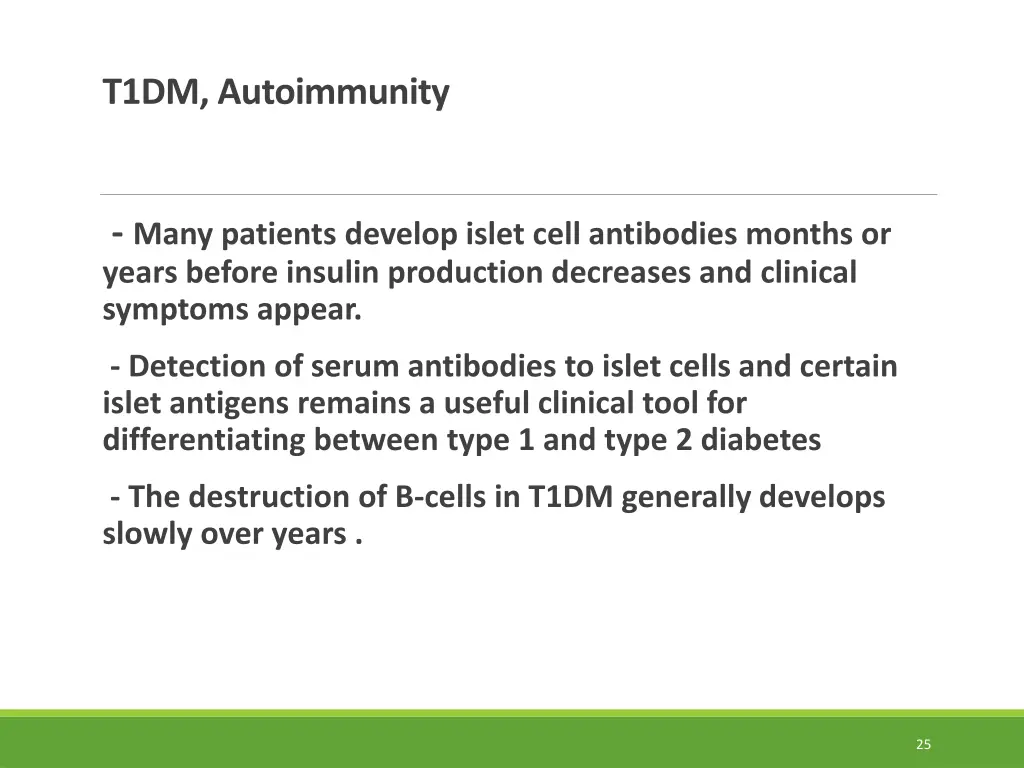 T1DM, Autoimmunity

- Many patients develop islet cell antibodies months or years before insulin production decreases and clinical symptoms appear.

- Detection of serum antibodies to islet cells and certain islet antigens remains a useful clinical tool for differentiating between type 1 and type 2 diabetes

- The destruction of B-cells in T1DM generally develops slowly over years .

25